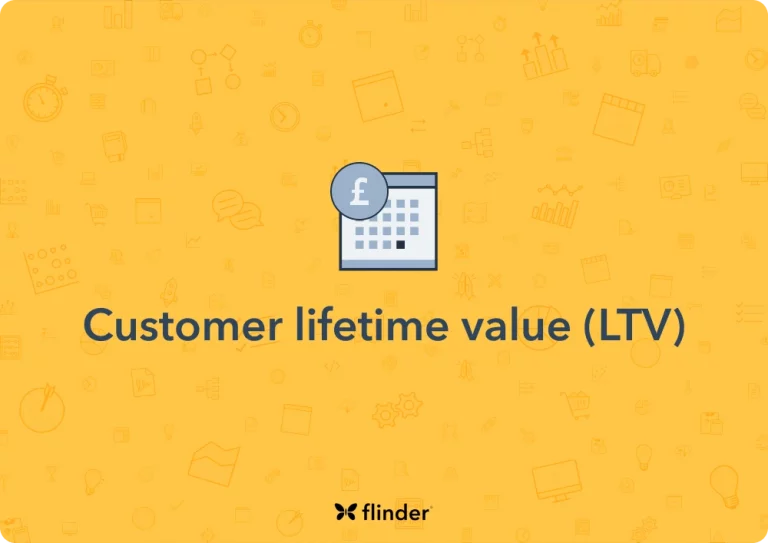 £

Customer lifetime value (LTV)

flinder